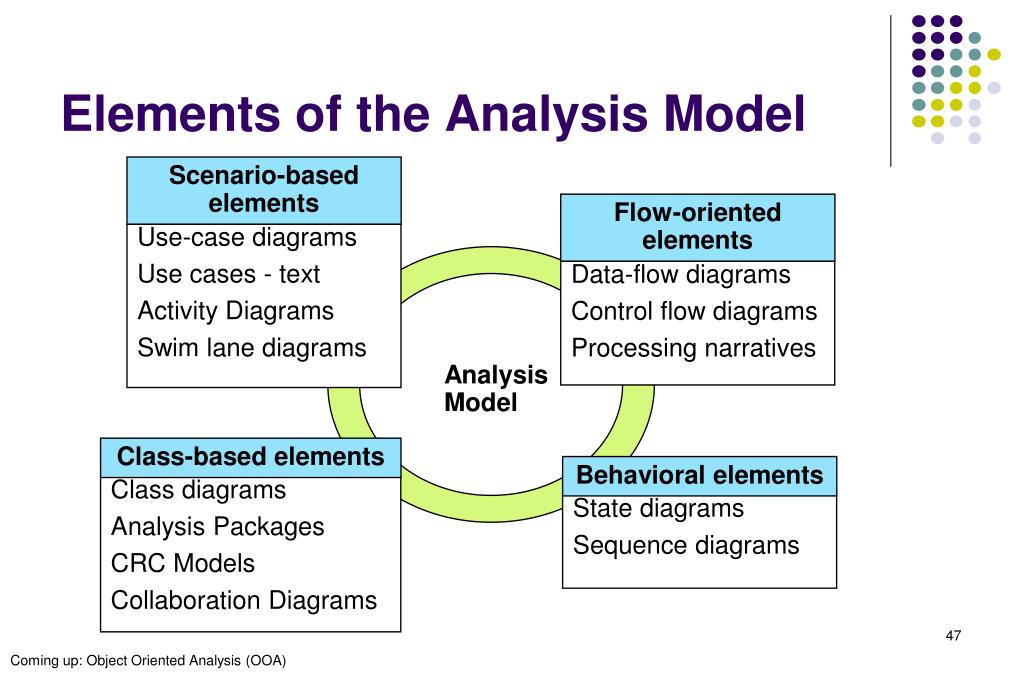 Elements of the Analysis Model

Scenario-based elements

Use-case diagrams
Use cases - text
Activity Diagrams
Swim lane diagrams

Flow-oriented elements

Data-flow diagrams
Control flow diagrams
Processing narratives

Analysis Model

Class-based elements

Class diagrams
Analysis Packages
CRC Models
Collaboration Diagrams

Behavioral elements

State diagrams
Sequence diagrams

47

Coming up: Object Oriented Analysis (OOA)